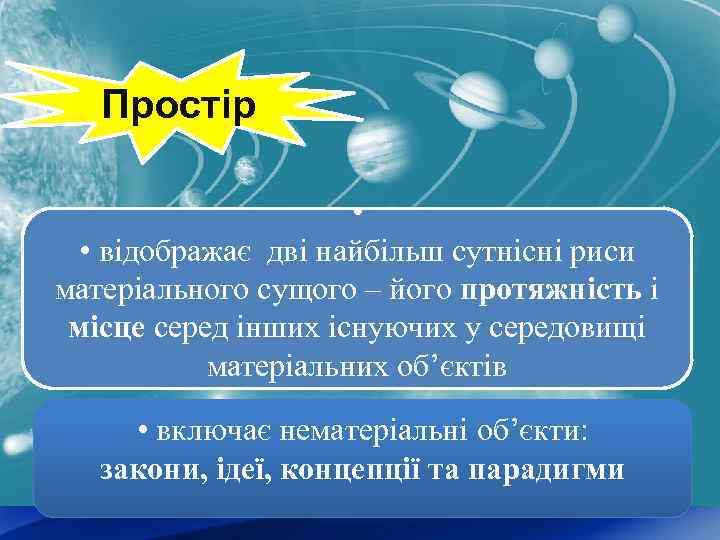 Простір

• відображає  дві найбільш сутнісні риси матеріального сущого – його протяжність і місце серед інших існуючих у середовищі матеріальних об’єктів

• включає нематеріальні об’єкти: закони, ідеї, концепції та парадигми